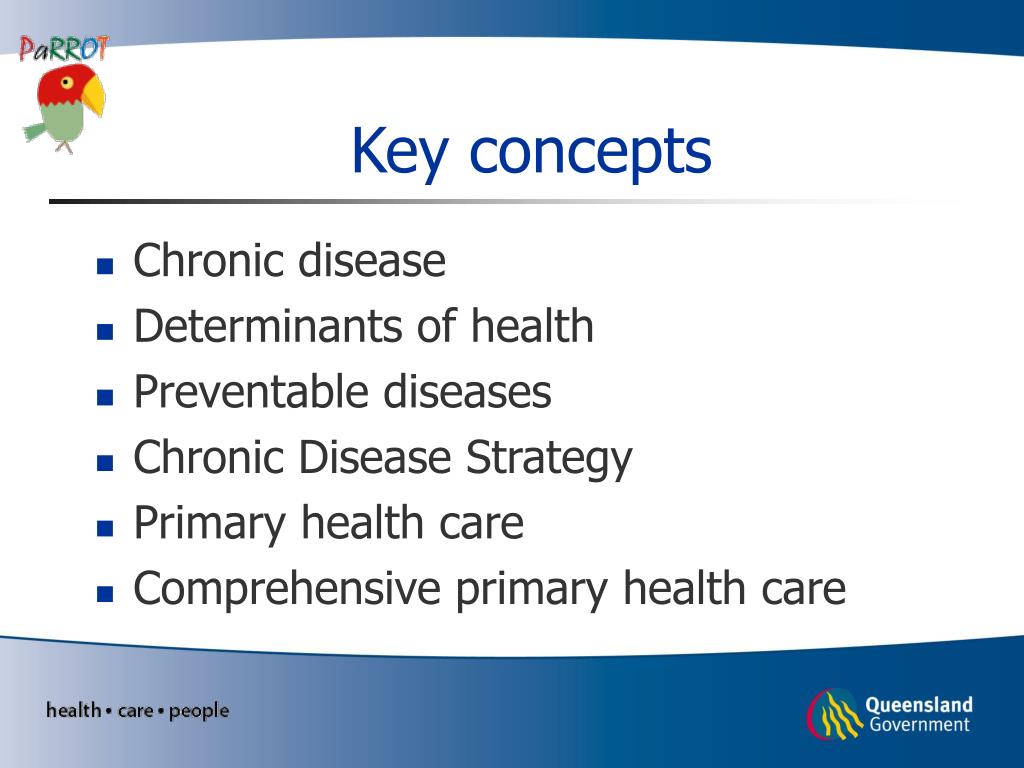 PaRROT

Key concepts

- Chronic disease
- Determinants of health
- Preventable diseases
- Chronic Disease Strategy
- Primary health care
- Comprehensive primary health care

health • care • people

Queensland Government